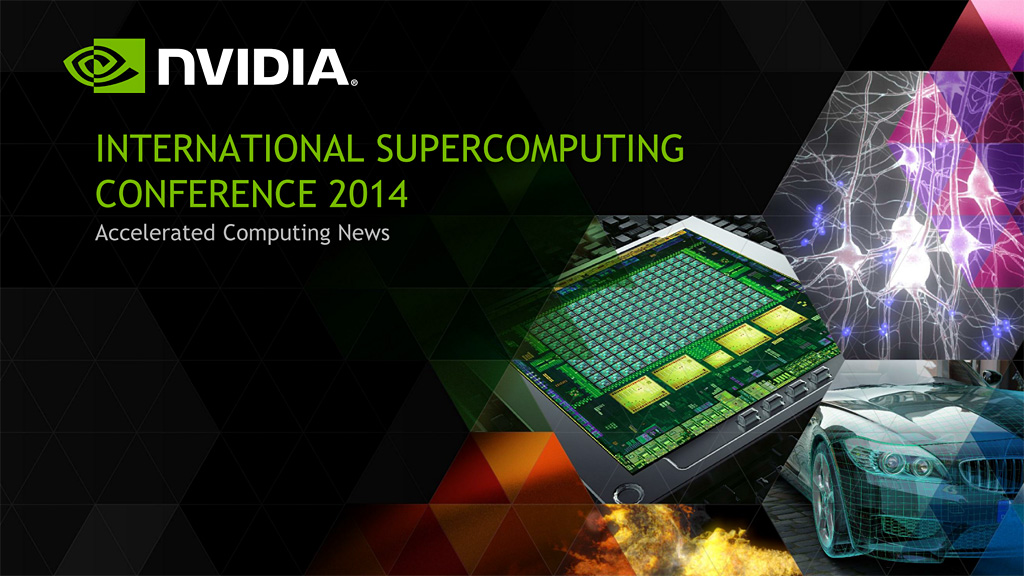 NVIDIA.

INTERNATIONAL SUPERCOMPUTING CONFERENCE 2014

Accelerated Computing News